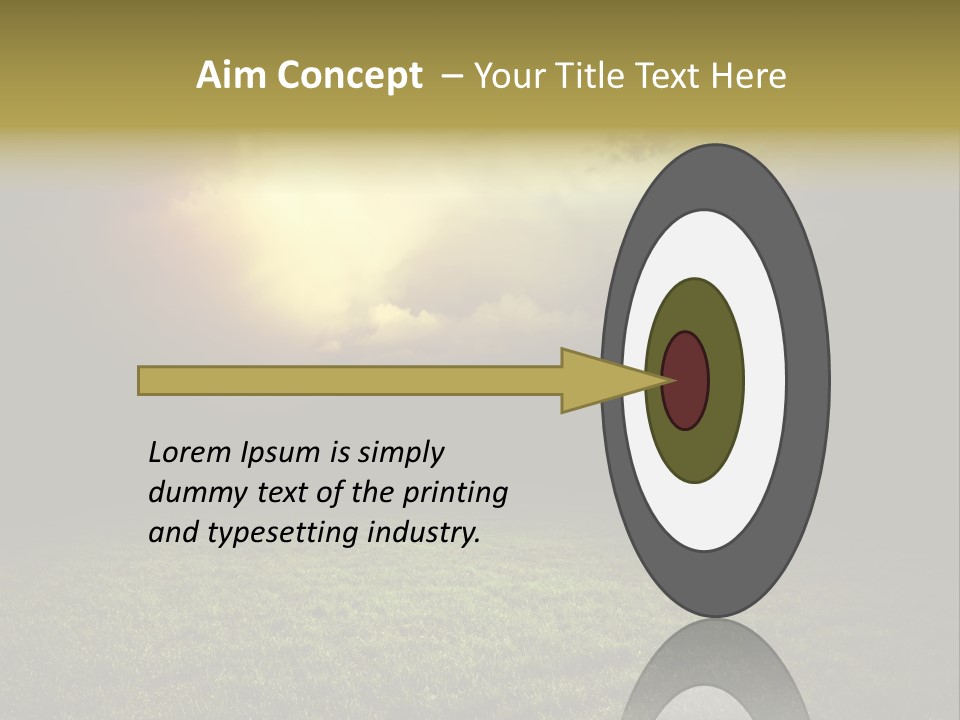 Aim Concept – Your Title Text Here

Lorem Ipsum is simply dummy text of the printing and typesetting industry.